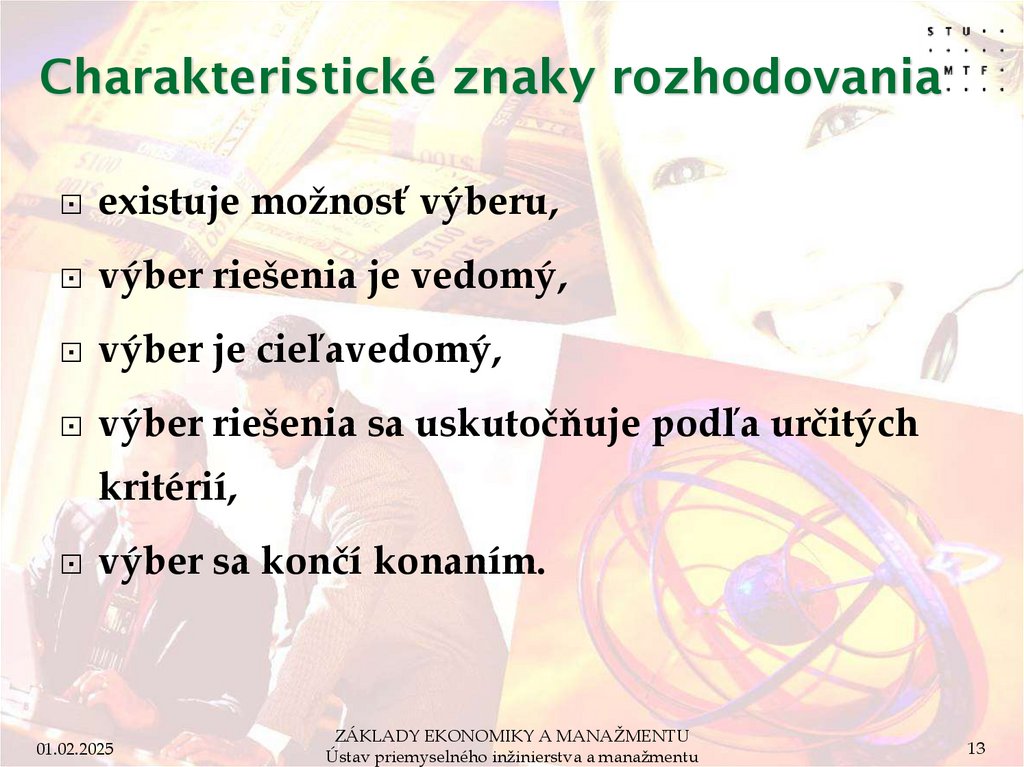 STU
MTF

Charakteristické znaky rozhodovania

existuje možnosť výberu,

výber riešenia je vedomý,

výber je cieľavedomý,

výber riešenia sa uskutočňuje podľa určitých kritérií,

výber sa končí konaním.

01.02.2025

ZÁKLADY EKONOMIKY A MANAŽMENTU
Ústav priemyselného inžinierstva a manažmentu

13